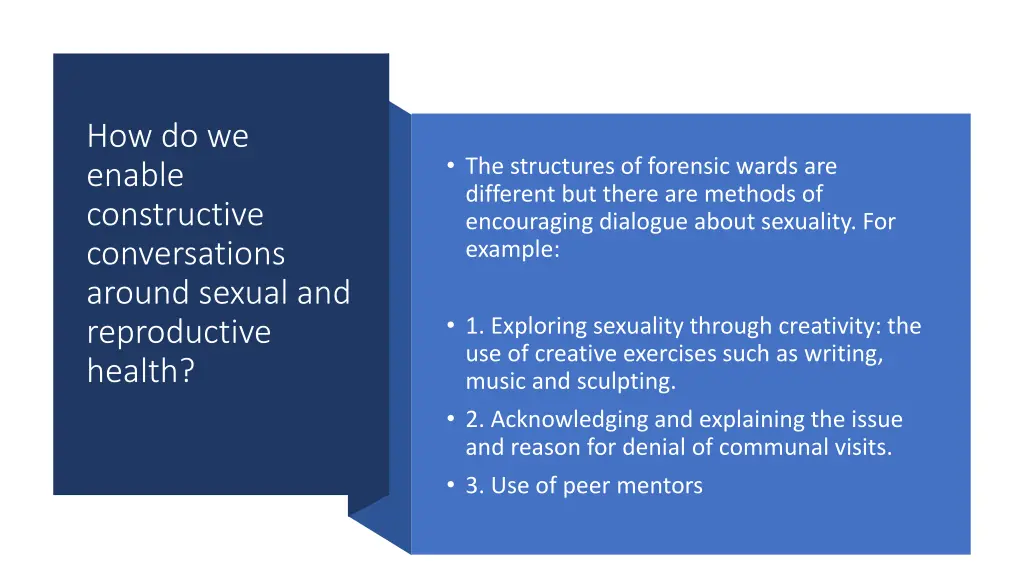 How do we enable constructive conversations around sexual and reproductive health?

• The structures of forensic wards are different but there are methods of encouraging dialogue about sexuality. For example:

• 1. Exploring sexuality through creativity: the use of creative exercises such as writing, music and sculpting.
• 2. Acknowledging and explaining the issue and reason for denial of communal visits.
• 3. Use of peer mentors